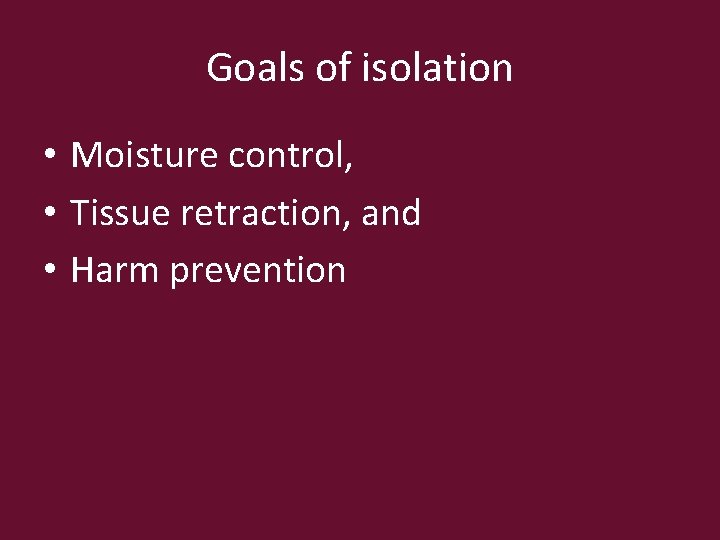 Goals of isolation

• Moisture control,
• Tissue retraction, and
• Harm prevention